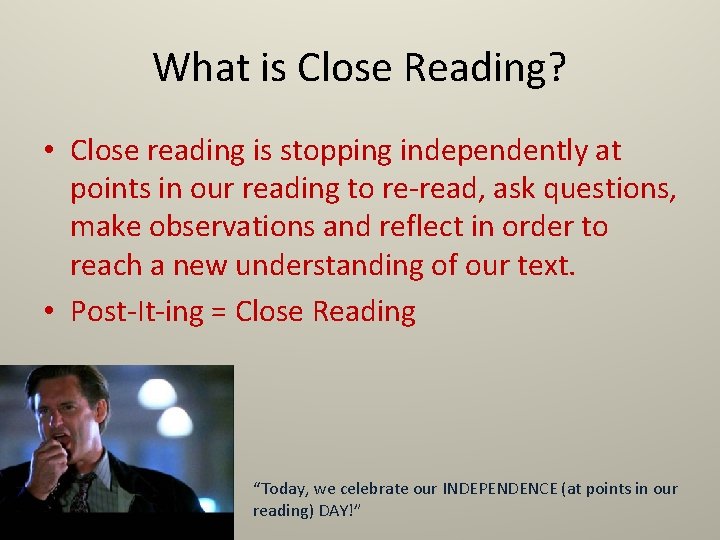 What is Close Reading?

• Close reading is stopping independently at points in our reading to re-read, ask questions, make observations and reflect in order to reach a new understanding of our text.
• Post-It-ing = Close Reading

"Today, we celebrate our INDEPENDENCE (at points in our reading) DAY!"